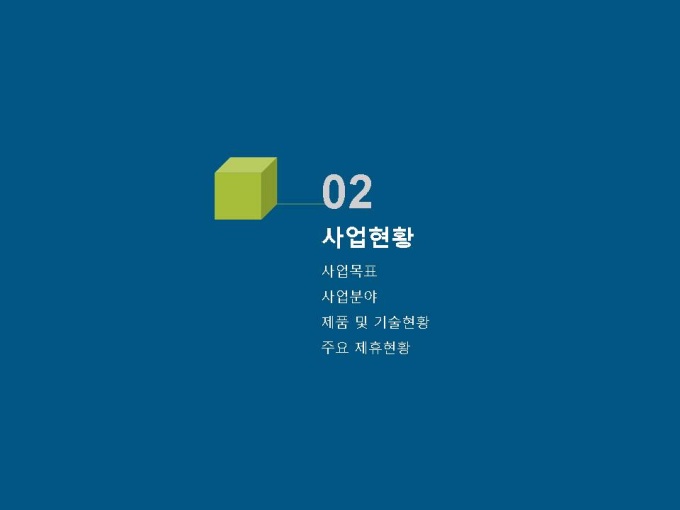 02

사업현황

사업목표

사업분야

제품 및 기술현황

주요 제휴현황